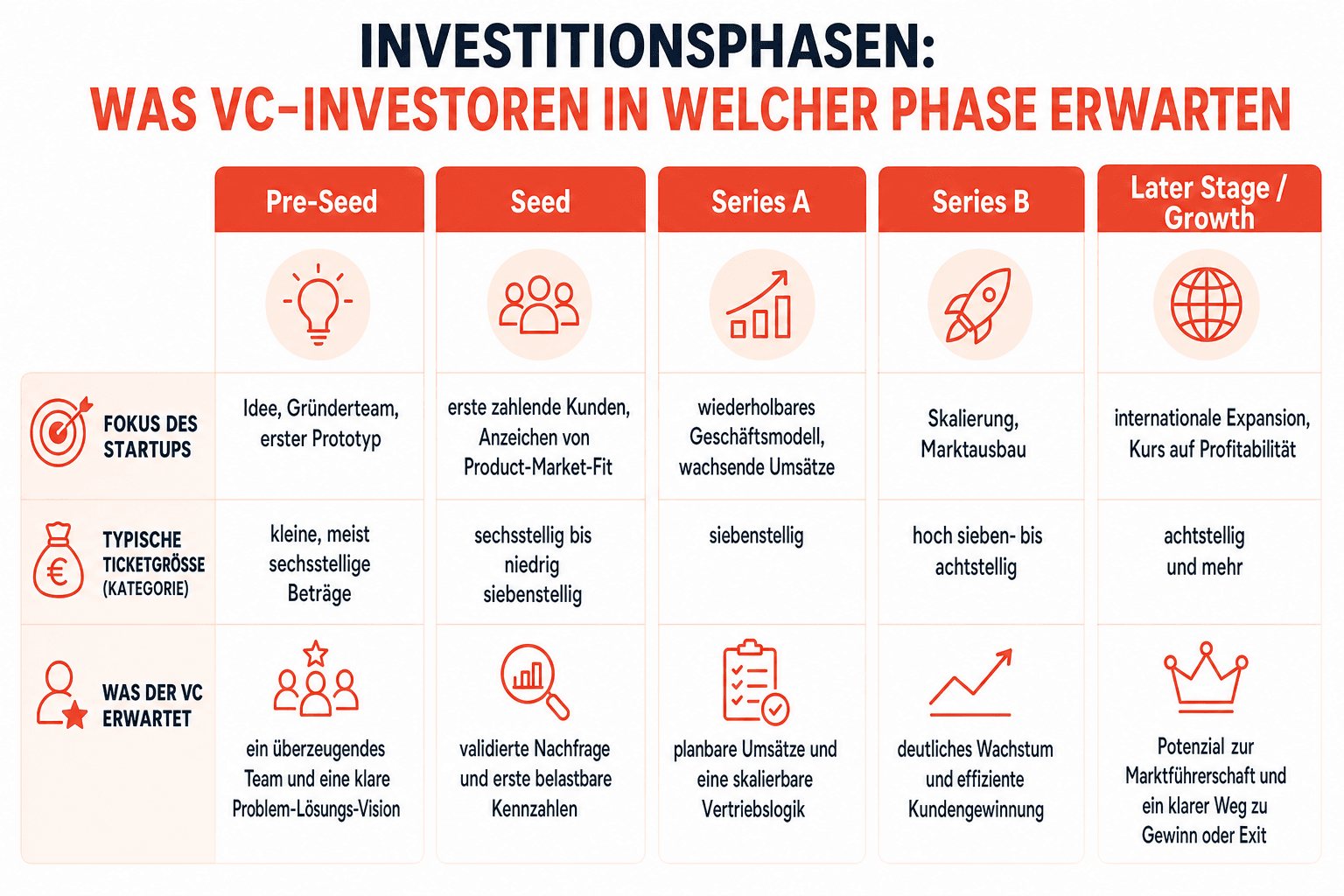 INVESTITIONSPHASEN:
WAS VC-INVESTOREN IN WELCHER PHASE ERWARTEN

| | Pre-Seed | Seed | Series A | Series B | Later Stage / Growth |
|---|---|---|---|---|---|
| FOKUS DES STARTUPS | Idee, Gründerteam, erster Prototyp | erste zahlende Kunden, Anzeichen von Product-Market-Fit | wiederholbares Geschäftsmodell, wachsende Umsätze | Skalierung, Marktausbau | internationale Expansion, Kurs auf Profitabilität |
| TYPISCHE TICKETGRÖSSE (KATEGORIE) | kleine, meist sechsstellige Beträge | sechsstellig bis niedrig siebenstellig | siebenstellig | hoch sieben- bis achtstellig | achtstellig und mehr |
| WAS DER VC ERWARTET | ein überzeugendes Team und eine klare Problem-Lösungs-Vision | validierte Nachfrage und erste belastbare Kennzahlen | planbare Umsätze und eine skalierbare Vertriebslogik | deutliches Wachstum und effiziente Kundengewinnung | Potenzial zur Marktführerschaft und ein klarer Weg zu Gewinn oder Exit |